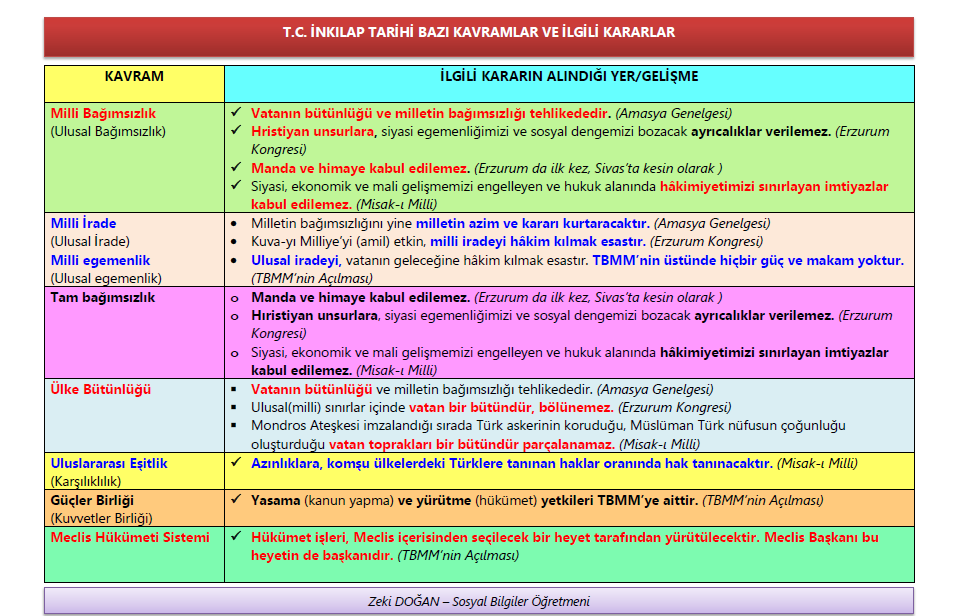 T.C. İNKILAP TARİHİ BAZI KAVRAMLAR VE İLGİLİ KARARLAR

| KAVRAM | İLGİLİ KARARIN ALINDIĞI YER/GELİŞME |
|---|---|
| Milli Bağımsızlık (Ulusal Bağımsızlık) | ✓ Vatanın bütünlüğü ve milletin bağımsızlığı tehlikededir. (Amasya Genelgesi) ✓ Hristiyan unsurlara, siyasi egemenliğimizi ve sosyal dengemizi bozacak ayrıcalıklar verilemez. (Erzurum Kongresi) ✓ Manda ve himaye kabul edilemez. (Erzurum da ilk kez, Sivas'ta kesin olarak ) ✓ Siyasi, ekonomik ve mali gelişmemizi engelleyen ve hukuk alanında hâkimiyetimizi sınırlayan imtiyazlar kabul edilemez. (Misak-ı Milli) |
| Milli İrade (Ulusal İrade) Milli egemenlik (Ulusal egemenlik) | • Milletin bağımsızlığını yine milletin azim ve kararı kurtaracaktır. (Amasya Genelgesi) • Kuva-yı Milliye'yi (amil) etkin, milli iradeyi hâkim kılmak esastır. (Erzurum Kongresi) • Ulusal iradeyi, vatanın geleceğine hâkim kılmak esastır. TBMM'nin üstünde hiçbir güç ve makam yoktur. (TBMM'nin Açılması) |
| Tam bağımsızlık | o Manda ve himaye kabul edilemez. (Erzurum da ilk kez, Sivas'ta kesin olarak ) o Hıristiyan unsurlara, siyasi egemenliğimizi ve sosyal dengemizi bozacak ayrıcalıklar verilemez. (Erzurum Kongresi) o Siyasi, ekonomik ve mali gelişmemizi engelleyen ve hukuk alanında hâkimiyetimizi sınırlayan imtiyazlar kabul edilemez. (Misak-ı Milli) |
| Ülke Bütünlüğü | ▪ Vatanın bütünlüğü ve milletin bağımsızlığı tehlikededir. (Amasya Genelgesi) ▪ Ulusal(milli) sınırlar içinde vatan bir bütündür, bölünemez. (Erzurum Kongresi) ▪ Mondros Ateşkesi imzalandığı sırada Türk askerinin koruduğu, Müslüman Türk nüfusun çoğunluğu oluşturduğu vatan toprakları bir bütündür parçalanamaz. (Misak-ı Milli) |
| Uluslararası Eşitlik (Karşılıklılık) | ✓ Azınlıklara, komşu ülkelerdeki Türklere tanınan haklar oranında hak tanınacaktır. (Misak-ı Milli) |
| Güçler Birliği (Kuvvetler Birliği) | ✓ Yasama (kanun yapma) ve yürütme (hükümet) yetkileri TBMM'ye aittir. (TBMM'nin Açılması) |
| Meclis Hükümeti Sistemi | ✓ Hükümet işleri, Meclis içerisinden seçilecek bir heyet tarafından yürütülecektir. Meclis Başkanı bu heyetin de başkanıdır. (TBMM'nin Açılması) |

Zeki DOĞAN – Sosyal Bilgiler Öğretmeni